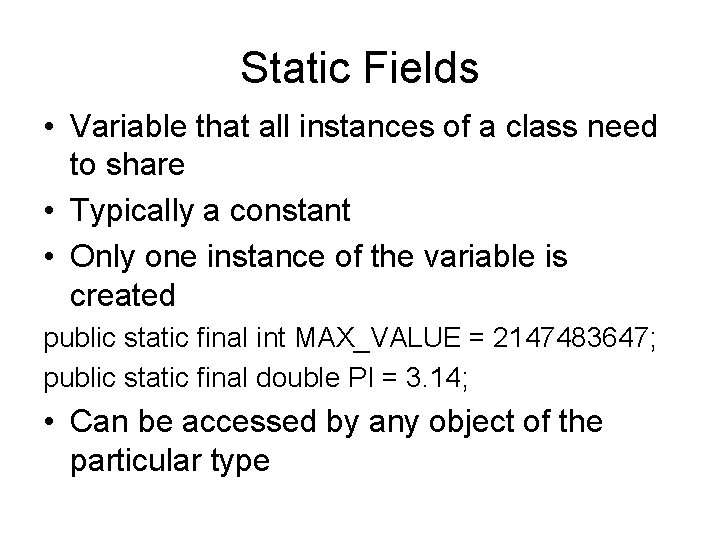 Static Fields

• Variable that all instances of a class need to share

• Typically a constant

• Only one instance of the variable is created

public static final int MAX_VALUE = 2147483647;

public static final double PI = 3.14;

• Can be accessed by any object of the particular type